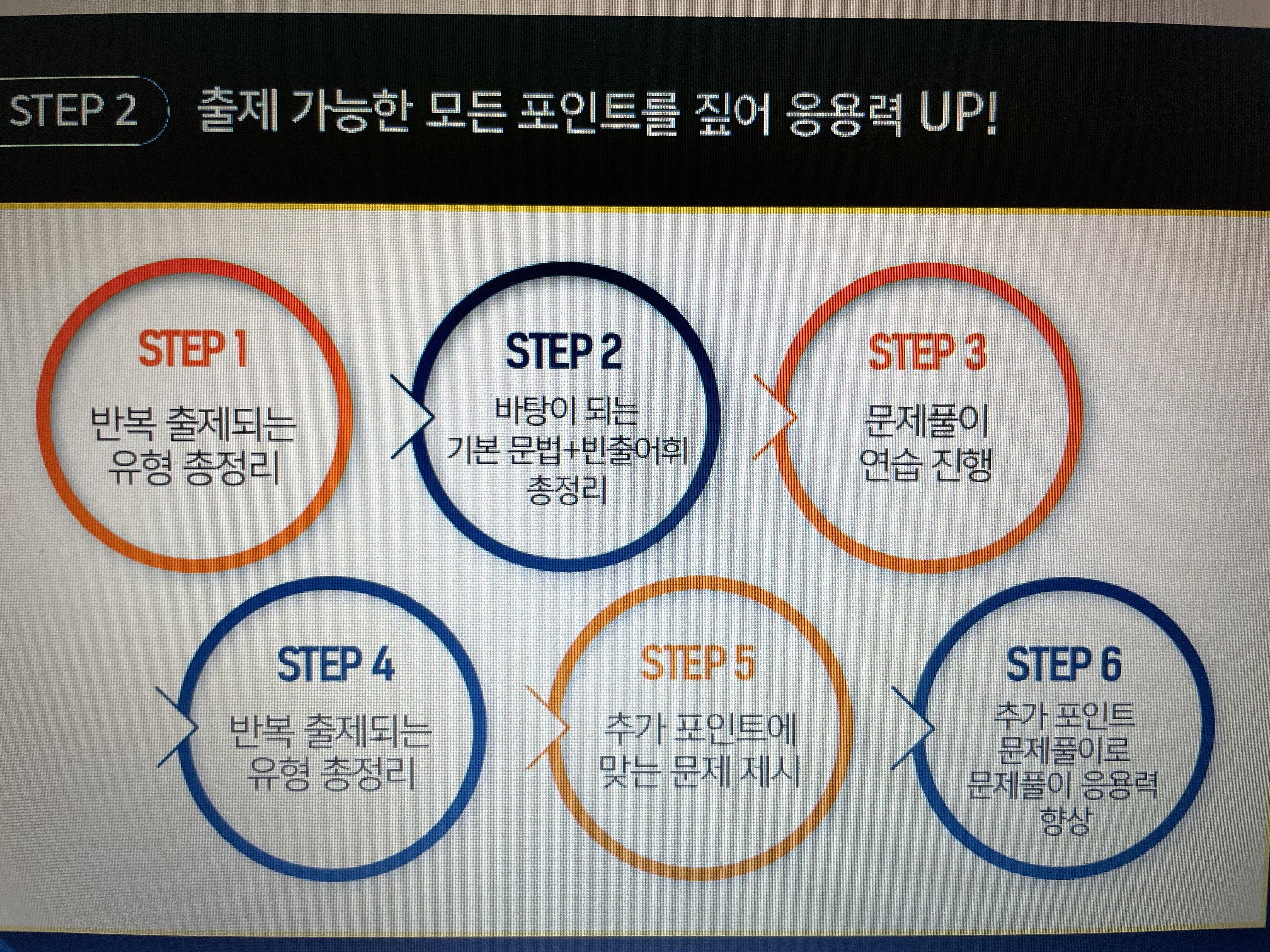 STEP 2 출제 가능한 모든 포인트를 짚어 응용력 UP!

STEP 1
반복 출제되는 유형 총정리

STEP 2
바탕이 되는 기본 문법+빈출어휘 총정리

STEP 3
문제풀이 연습 진행

STEP 4
반복 출제되는 유형 총정리

STEP 5
추가 포인트에 맞는 문제 제시

STEP 6
추가 포인트 문제풀이로 문제풀이 응용력 향상